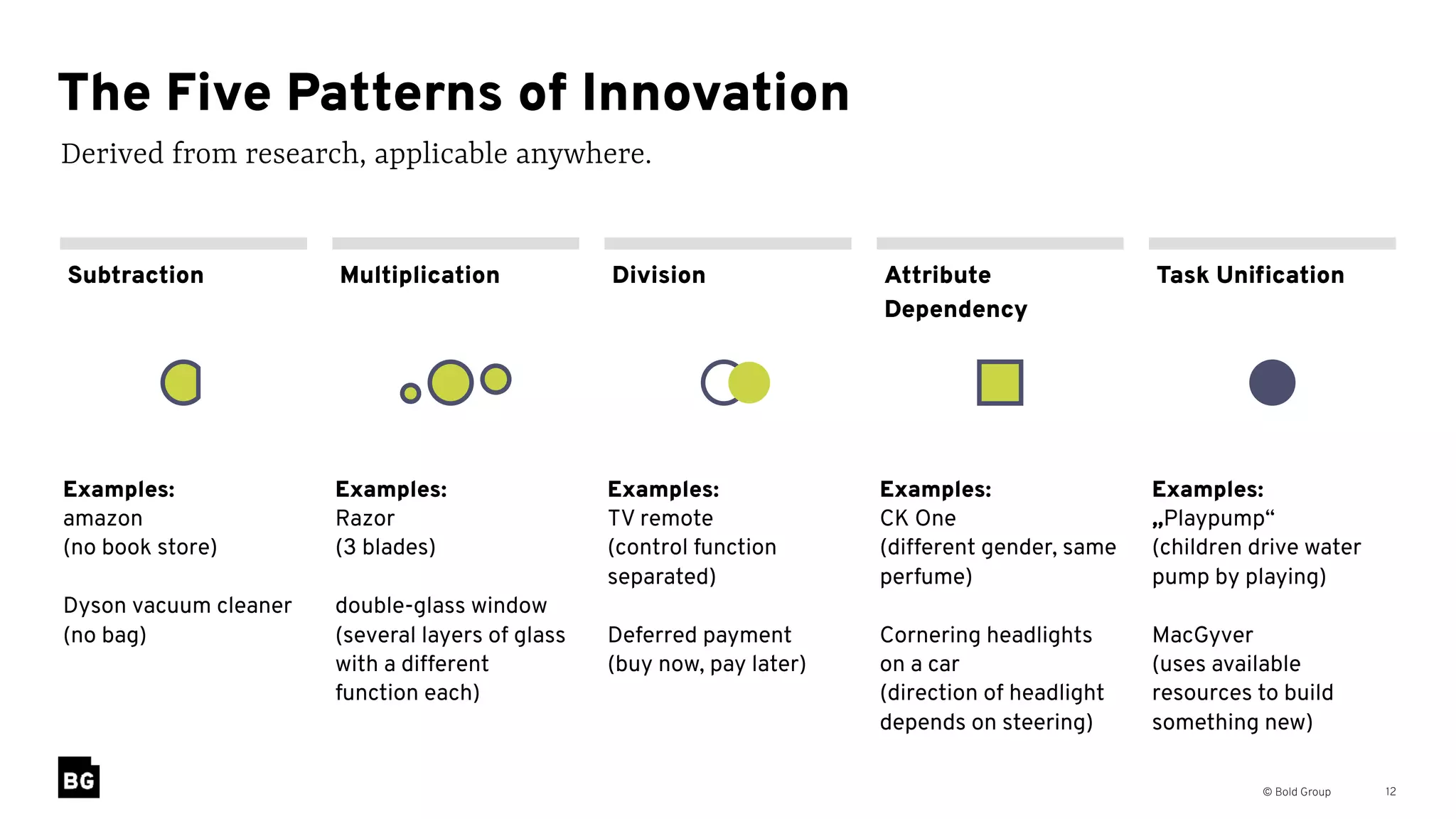 The Five Patterns of Innovation

Derived from research, applicable anywhere.

Subtraction

Examples:
amazon
(no book store)

Dyson vacuum cleaner
(no bag)

Multiplication

Examples:
Razor
(3 blades)

double-glass window
(several layers of glass with a different function each)

Division

Examples:
TV remote
(control function separated)

Deferred payment
(buy now, pay later)

Attribute Dependency

Examples:
CK One
(different gender, same perfume)

Cornering headlights on a car
(direction of headlight depends on steering)

Task Unification

Examples:
„Playpump“
(children drive water pump by playing)

MacGyver
(uses available resources to build something new)

BG

© Bold Group 12